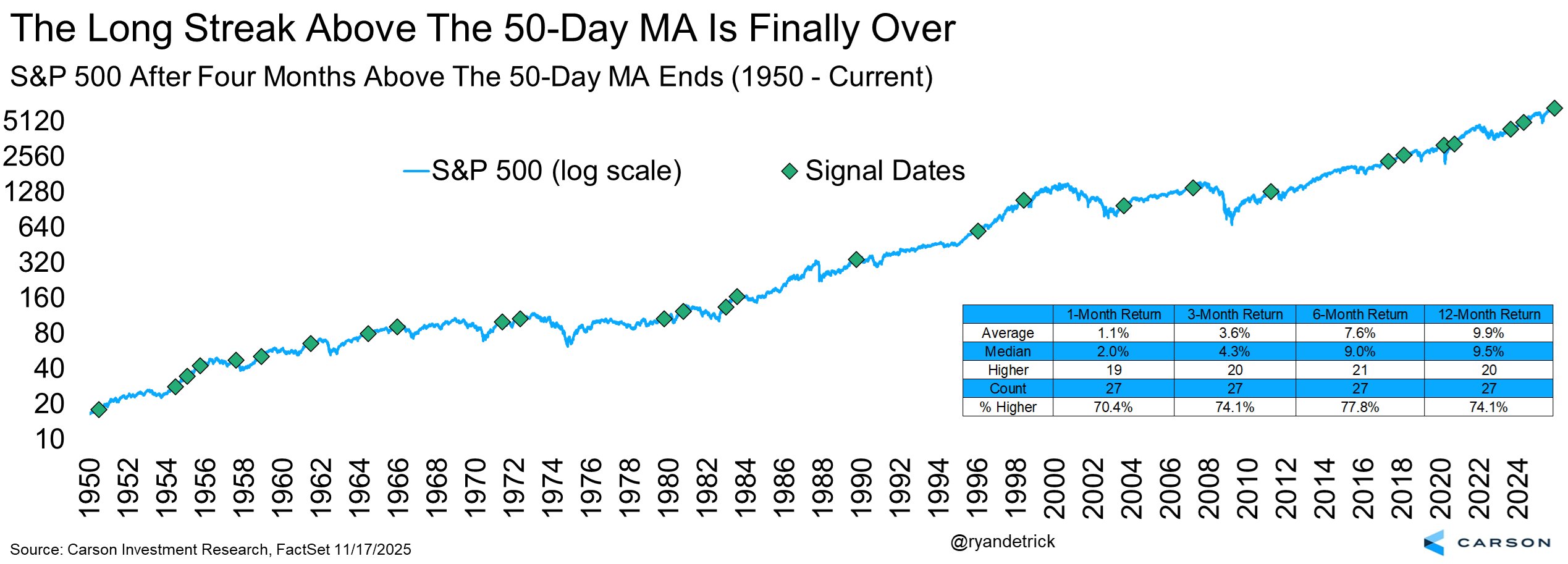 The Long Streak Above The 50-Day MA Is Finally Over

S&P 500 After Four Months Above The 50-Day MA Ends (1950 - Current)

S&P 500 (log scale)

Signal Dates

5120
2560
1280
640
320
160
80
40
20
10

|  | 1-Month Return | 3-Month Return | 6-Month Return | 12-Month Return |
|---|---|---|---|---|
| Average | 1.1% | 3.6% | 7.6% | 9.9% |
| Median | 2.0% | 4.3% | 9.0% | 9.5% |
| Higher | 19 | 20 | 21 | 20 |
| Count | 27 | 27 | 27 | 27 |
| % Higher | 70.4% | 74.1% | 77.8% | 74.1% |

1950 1952 1954 1956 1958 1960 1962 1964 1966 1968 1970 1972 1974 1976 1978 1980 1982 1984 1986 1988 1990 1992 1994 1996 1998 2000 2002 2004 2006 2008 2010 2012 2014 2016 2018 2020 2022 2024

Source: Carson Investment Research, FactSet 11/17/2025

@ryandetrick

CARSON